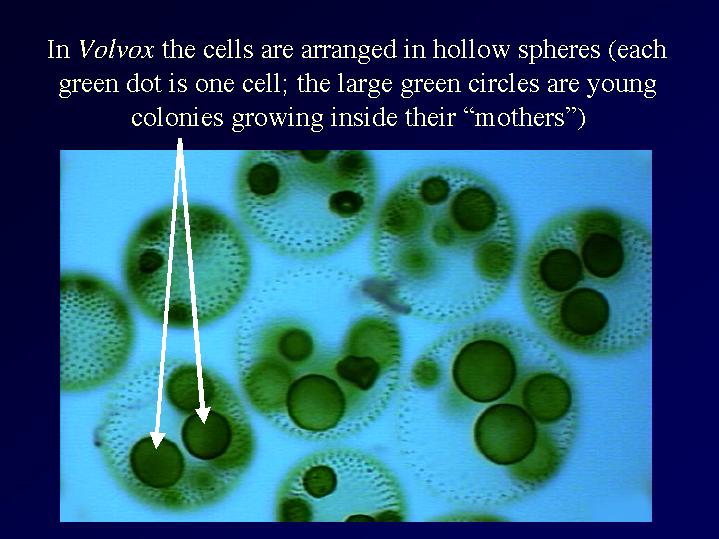 In Volvox the cells are arranged in hollow spheres (each green dot is one cell; the large green circles are young colonies growing inside their “mothers”)